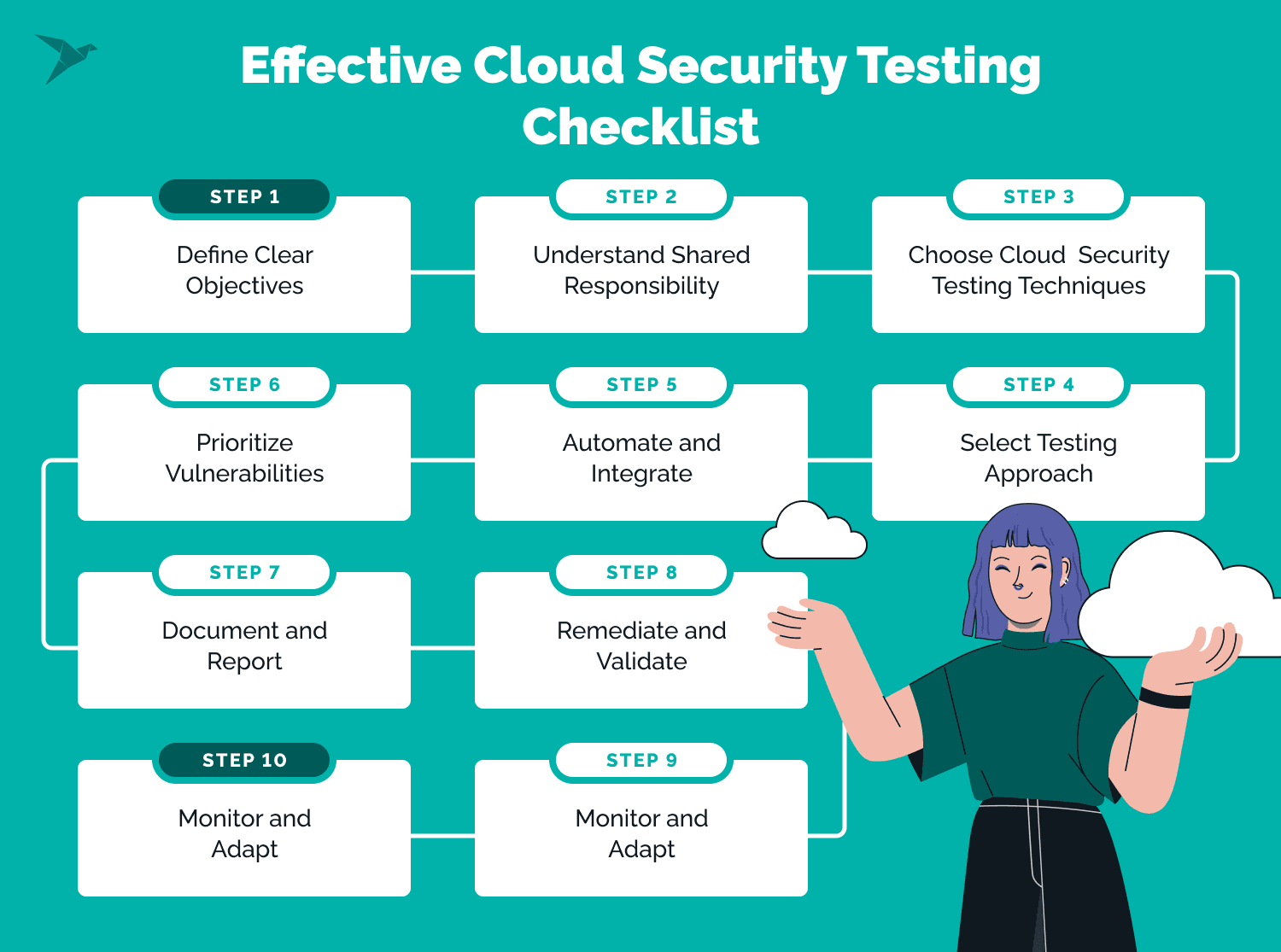 Effective Cloud Security Testing Checklist

STEP 1

Define Clear Objectives

STEP 2

Understand Shared Responsibility

STEP 3

Choose Cloud Security Testing Techniques

STEP 4

Select Testing Approach

STEP 5

Automate and Integrate

STEP 6

Prioritize Vulnerabilities

STEP 7

Document and Report

STEP 8

Remediate and Validate

STEP 9

Monitor and Adapt

STEP 10

Monitor and Adapt